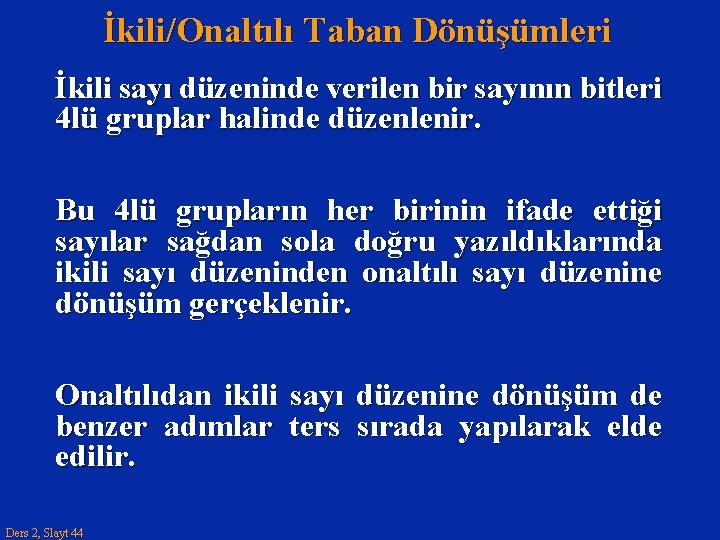 İkili/Onaltılı Taban Dönüşümleri

İkili sayı düzeninde verilen bir sayının bitleri 4lü gruplar halinde düzenlenir.

Bu 4lü grupların her birinin ifade ettiği sayılar sağdan sola doğru yazıldıklarında ikili sayı düzeninden onaltılı sayı düzenine dönüşüm gerçeklenir.

Onaltılıdan ikili sayı düzenine dönüşüm de benzer adımlar ters sırada yapılarak elde edilir.

Ders 2, Slayt 44